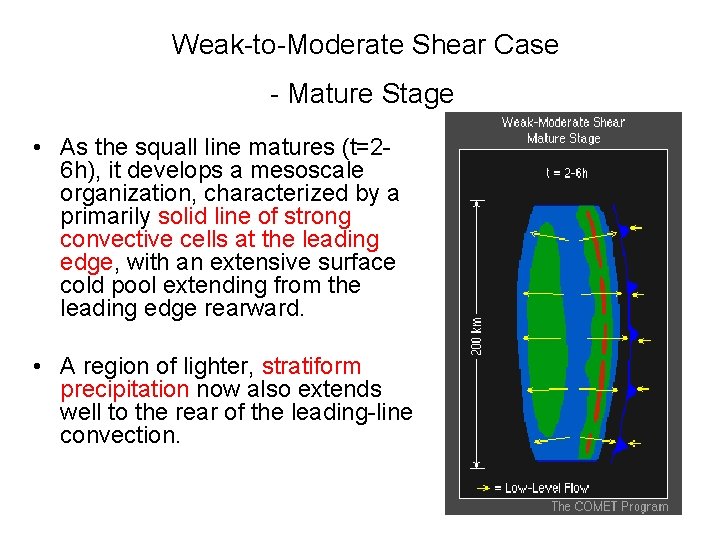 Weak-to-Moderate Shear Case

- Mature Stage

• As the squall line matures (t=2-6h), it develops a mesoscale organization, characterized by a primarily solid line of strong convective cells at the leading edge, with an extensive surface cold pool extending from the leading edge rearward.

• A region of lighter, stratiform precipitation now also extends well to the rear of the leading-line convection.

Weak-Moderate Shear
Mature Stage

t = 2-6h

200 km

= Low-Level Flow

The COMET Program